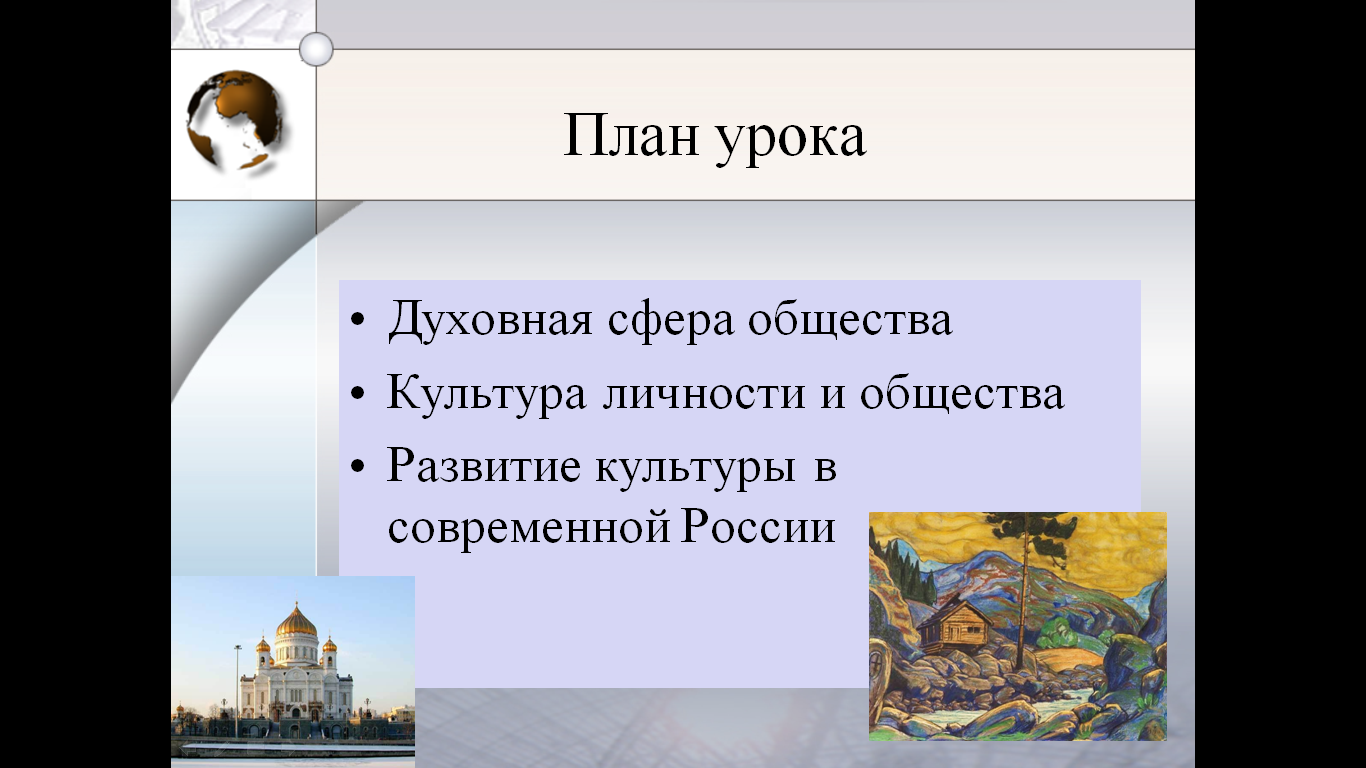 План урока

• Духовная сфера общества
• Культура личности и общества
• Развитие культуры в современной России